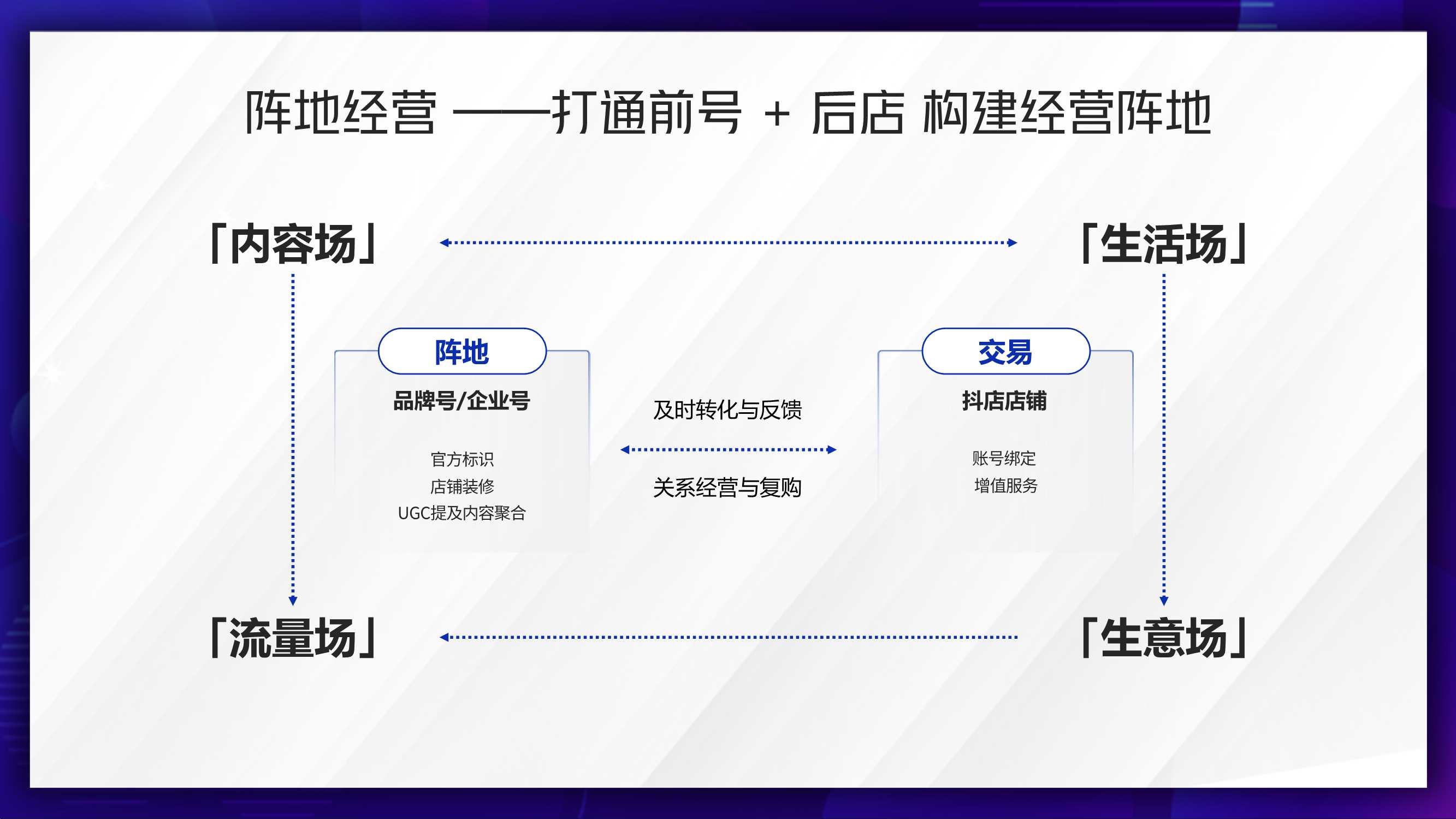 阵地经营 ——打通前号 + 后店 构建经营阵地

「内容场」

「生活场」

阵地

品牌号/企业号

官方标识
店铺装修
UGC提及内容聚合

及时转化与反馈

关系经营与复购

交易

抖店店铺

账号绑定
增值服务

「流量场」

「生意场」